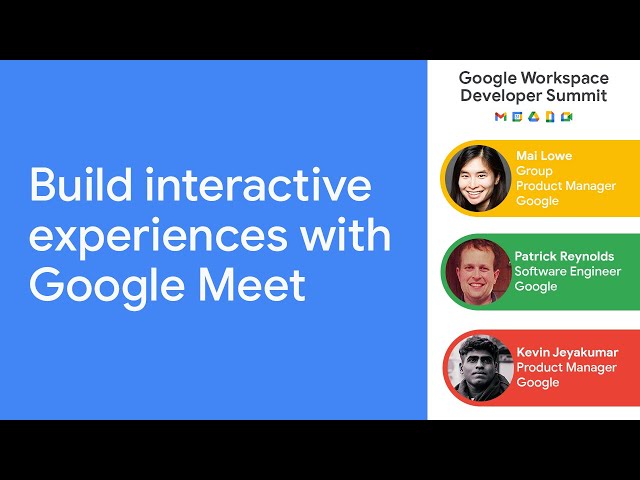 Build interactive experiences with Google Meet

Google Workspace Developer Summit

Mai Lowe
Group Product Manager
Google

Patrick Reynolds
Software Engineer
Google

Kevin Jeyakumar
Product Manager
Google